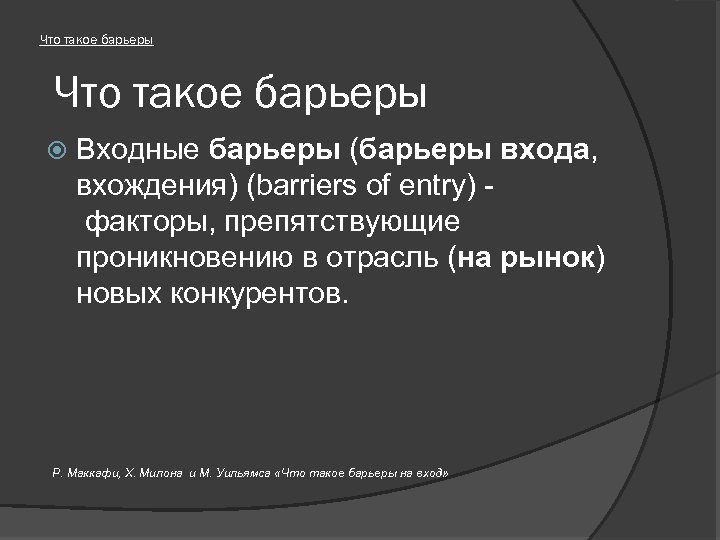 Что такое барьеры

Что такое барьеры

Входные барьеры (барьеры входа, вхождения) (barriers of entry) - факторы, препятствующие проникновению в отрасль (на рынок) новых конкурентов.

Р. Маккафи, Х. Милона и М. Уильямса «Что такое барьеры на вход»